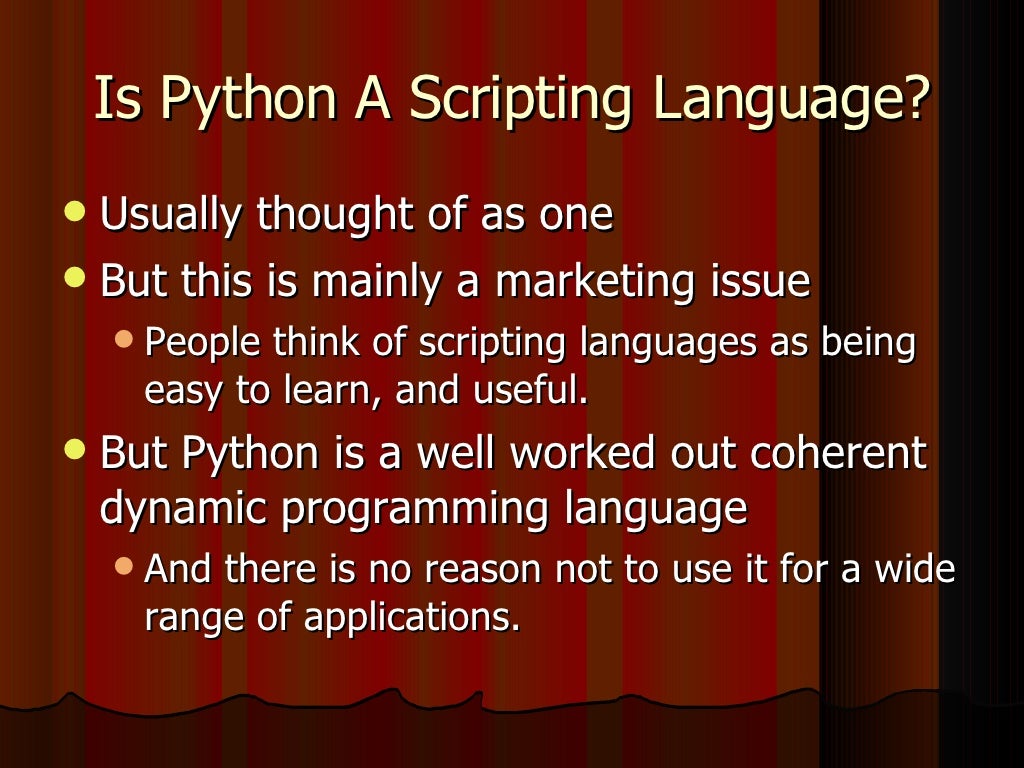 Is Python A Scripting Language?

- Usually thought of as one
- But this is mainly a marketing issue
  - People think of scripting languages as being easy to learn, and useful.
- But Python is a well worked out coherent dynamic programming language
  - And there is no reason not to use it for a wide range of applications.